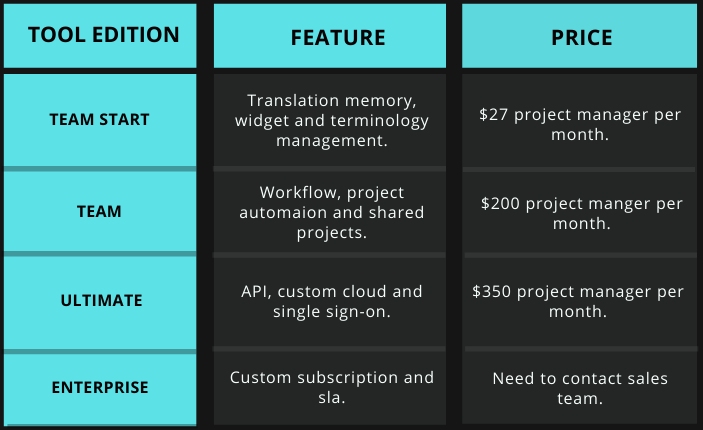 | TOOL EDITION | FEATURE | PRICE |
|---|---|---|
| TEAM START | Translation memory, widget and terminology management. | \$27 project manager per month. |
| TEAM | Workflow, project automaion and shared projects. | \$200 project manger per month. |
| ULTIMATE | API, custom cloud and single sign-on. | \$350 project manager per month. |
| ENTERPRISE | Custom subscription and sla. | Need to contact sales team. |